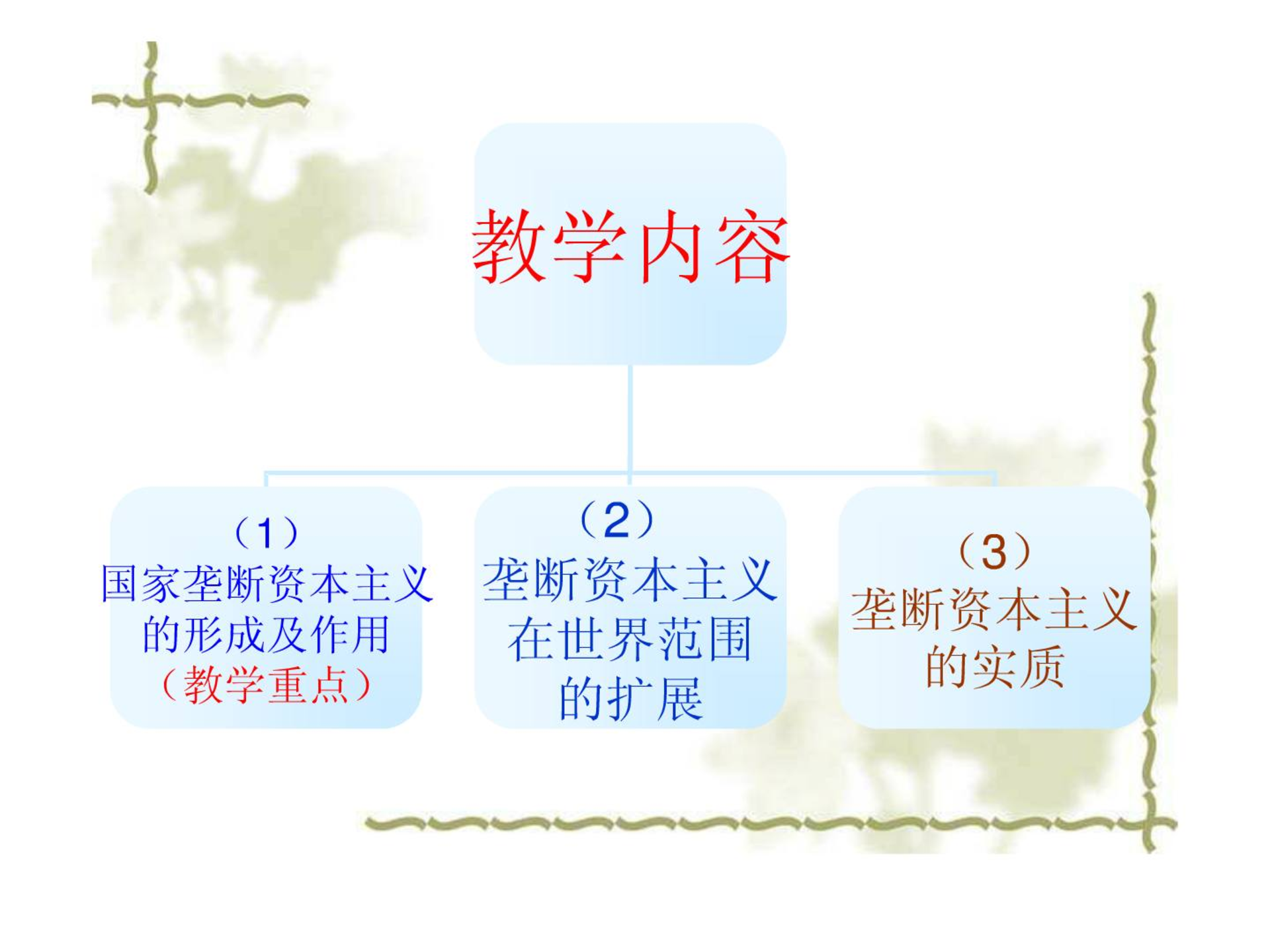 教学内容

（1）
国家垄断资本主义的形成及作用
（教学重点）

（2）
垄断资本主义在世界范围的扩展

（3）
垄断资本主义的实质